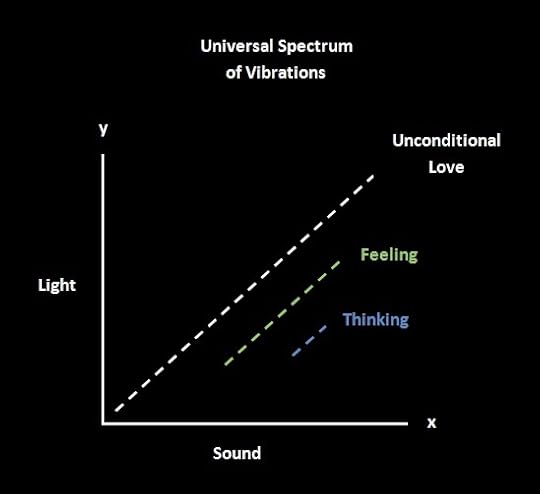 Universal Spectrum of Vibrations

y

Unconditional Love

Feeling

Light

Thinking

x

Sound